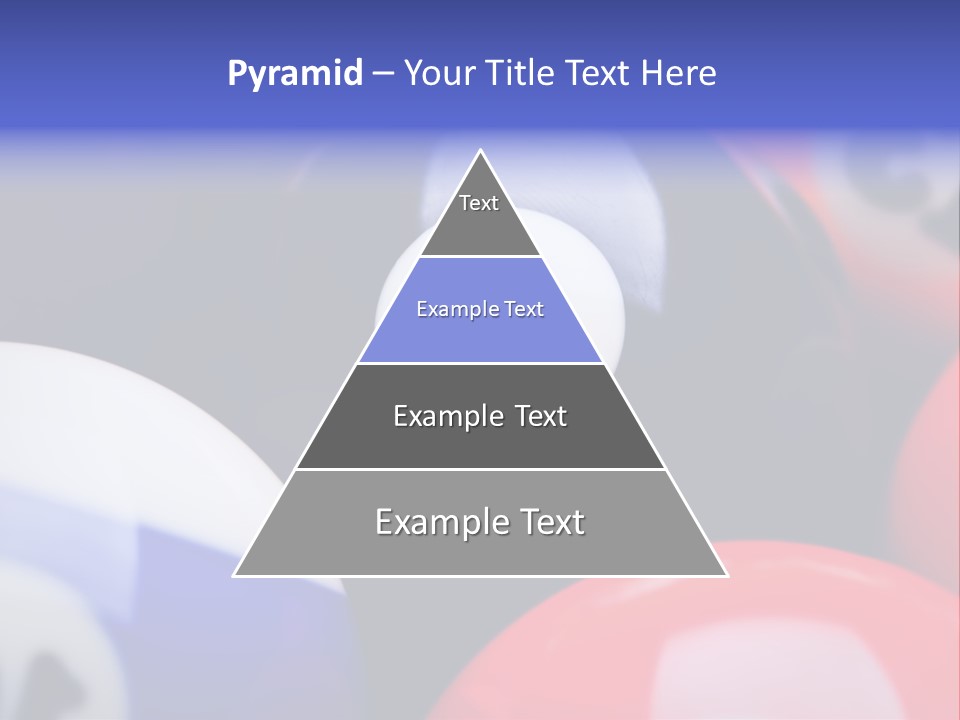 Pyramid – Your Title Text Here

Text

Example Text

Example Text

Example Text